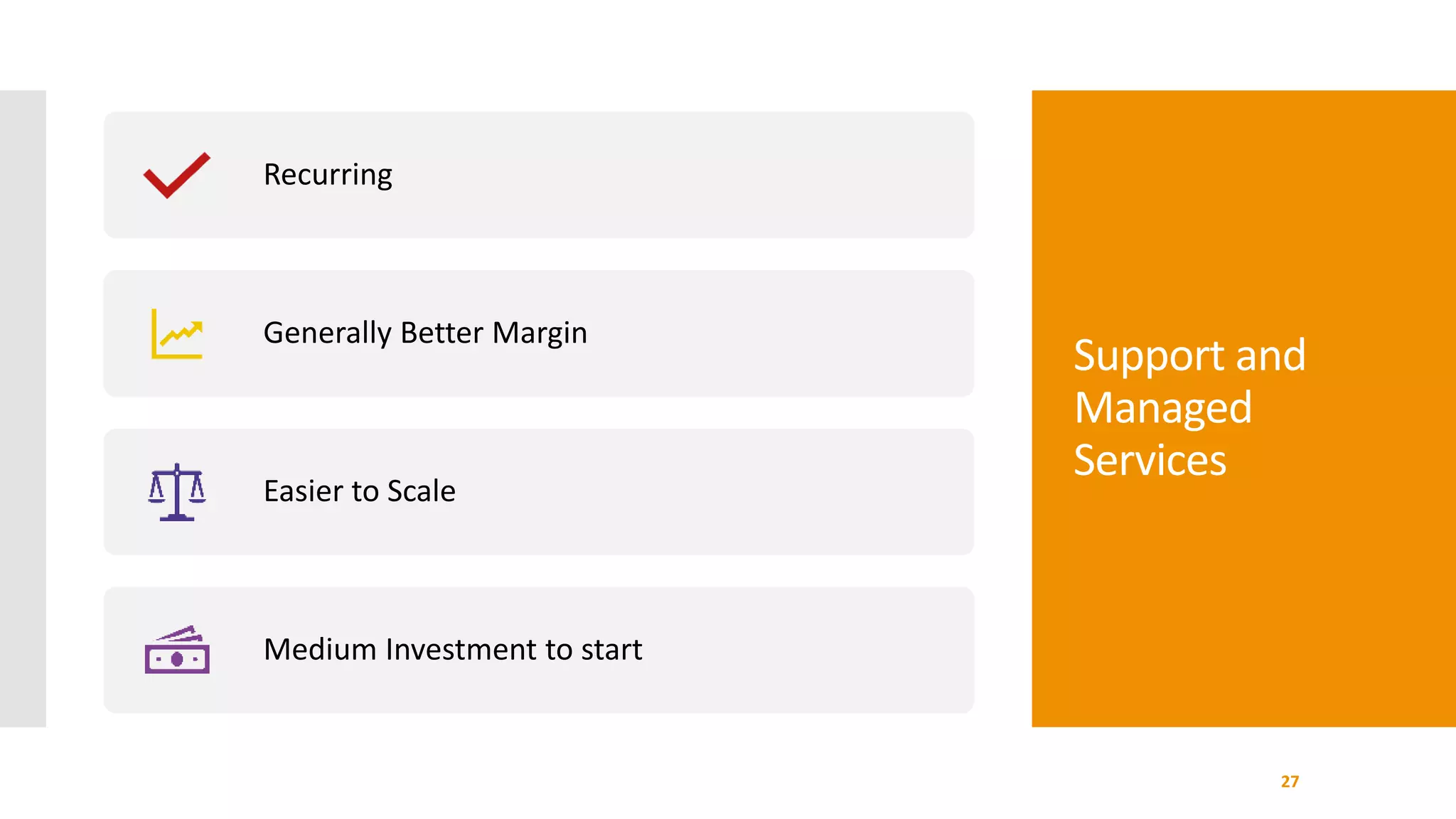 Recurring

Generally Better Margin

Easier to Scale

Medium Investment to start

Support and Managed Services

27